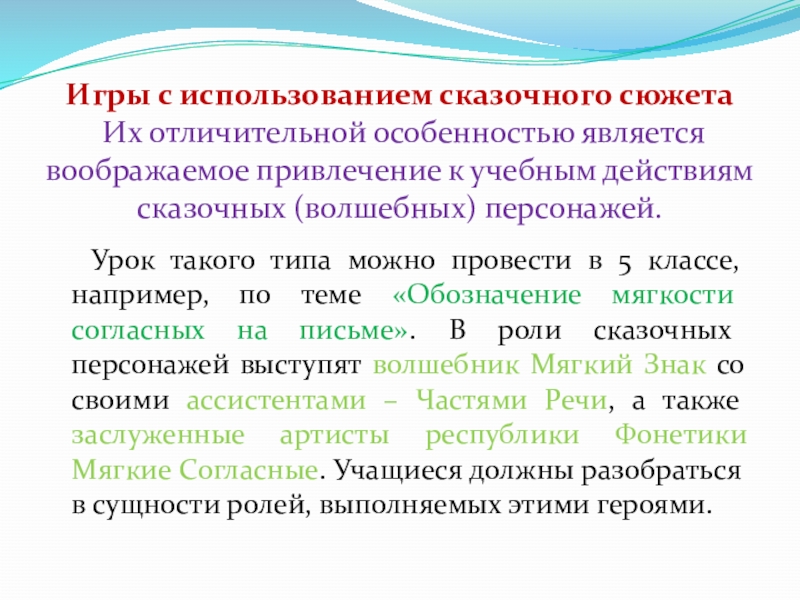 Игры с использованием сказочного сюжета
Их отличительной особенностью является воображаемое привлечение к учебным действиям сказочных (волшебных) персонажей.

Урок такого типа можно провести в 5 классе, например, по теме «Обозначение мягкости согласных на письме». В роли сказочных персонажей выступят волшебник Мягкий Знак со своими ассистентами – Частями Речи, а также заслуженные артисты республики Фонетики Мягкие Согласные. Учащиеся должны разобраться в сущности ролей, выполняемых этими героями.